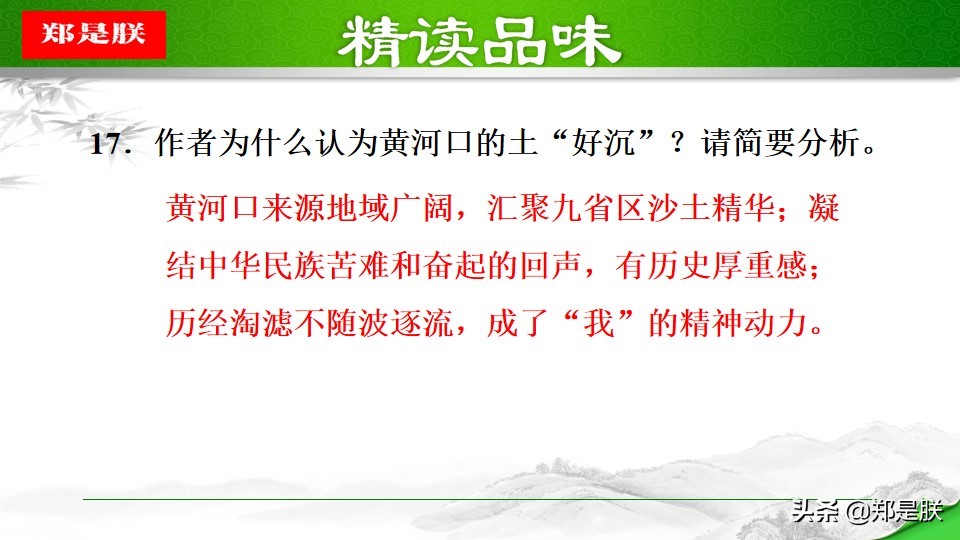 郑是朕

精读品味

17. 作者为什么认为黄河口的土“好沉”？请简要分析。

黄河口来源地域广阔，汇聚九省区沙土精华；凝结中华民族苦难和奋起的回声，有历史厚重感；历经淘滤不随波逐流，成了“我”的精神动力。

头条 @郑是朕